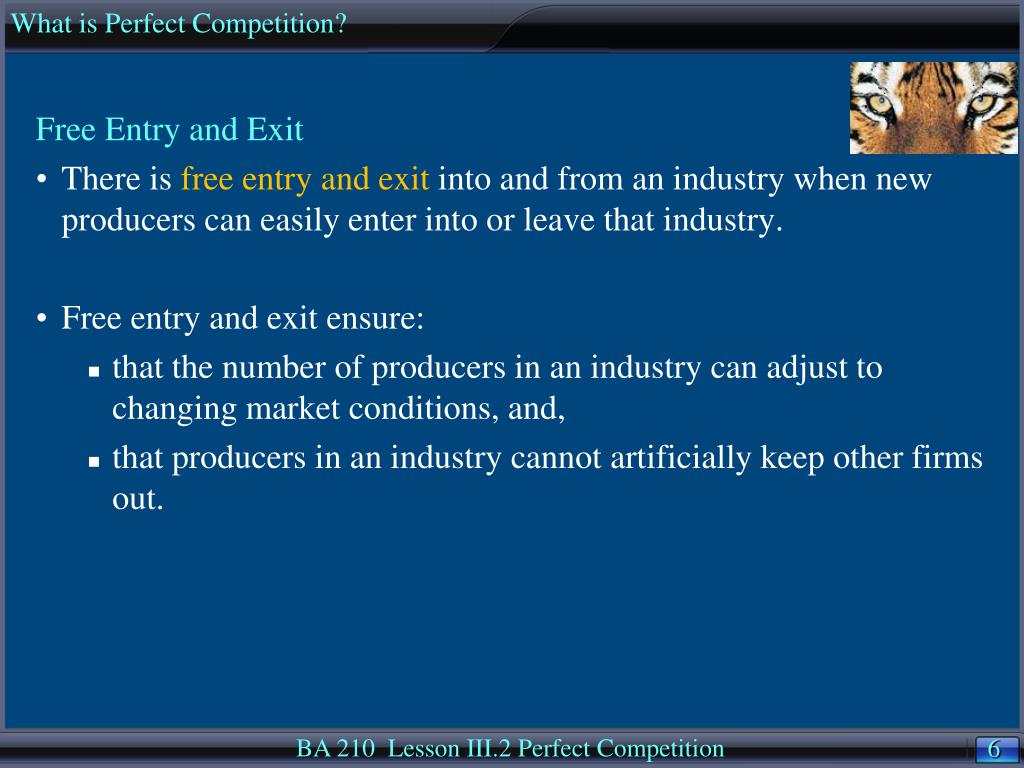 What is Perfect Competition?

Free Entry and Exit

• There is free entry and exit into and from an industry when new producers can easily enter into or leave that industry.

• Free entry and exit ensure:

▪ that the number of producers in an industry can adjust to changing market conditions, and,

▪ that producers in an industry cannot artificially keep other firms out.

BA 210 Lesson III.2 Perfect Competition

6